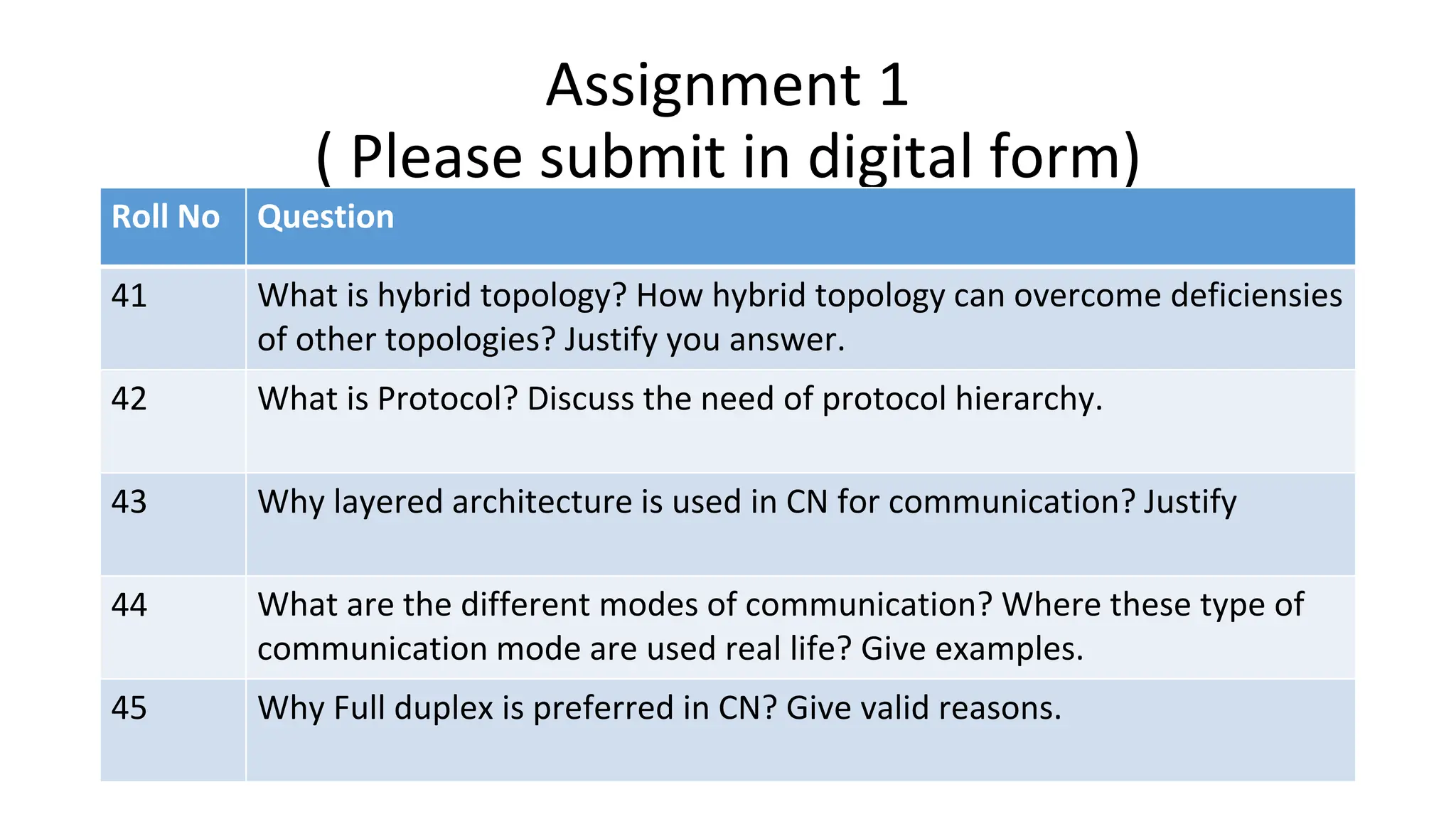 Assignment 1
( Please submit in digital form)

| Roll No | Question |
|---|---|
| 41 | What is hybrid topology? How hybrid topology can overcome deficiensies of other topologies? Justify you answer. |
| 42 | What is Protocol? Discuss the need of protocol hierarchy. |
| 43 | Why layered architecture is used in CN for communication? Justify |
| 44 | What are the different modes of communication? Where these type of communication mode are used real life? Give examples. |
| 45 | Why Full duplex is preferred in CN? Give valid reasons. |